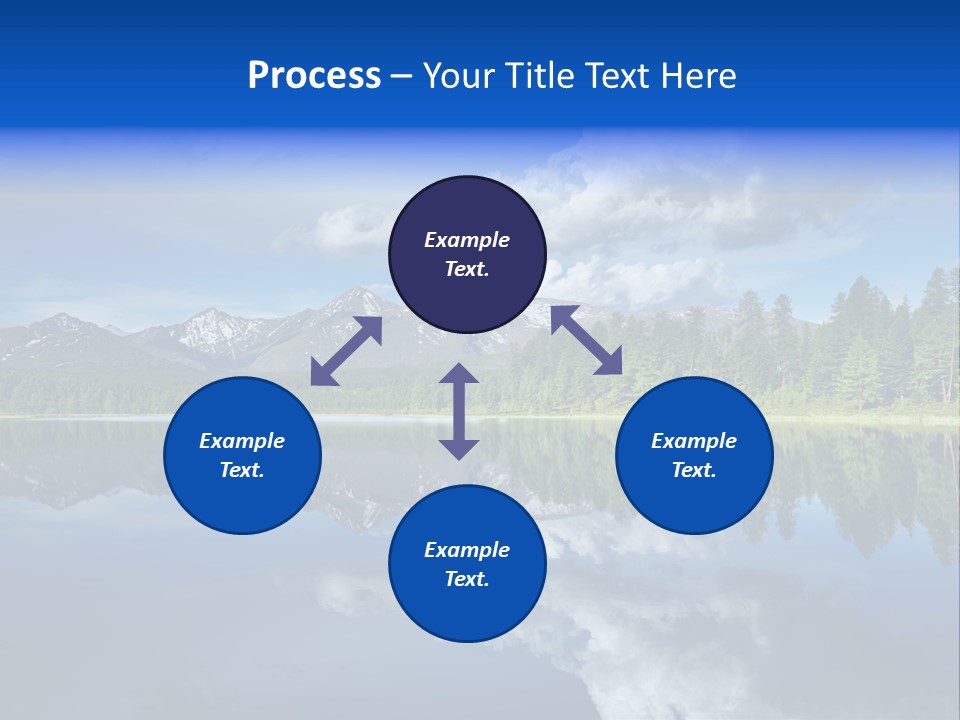 Process – Your Title Text Here

Example Text.

Example Text.

Example Text.

Example Text.